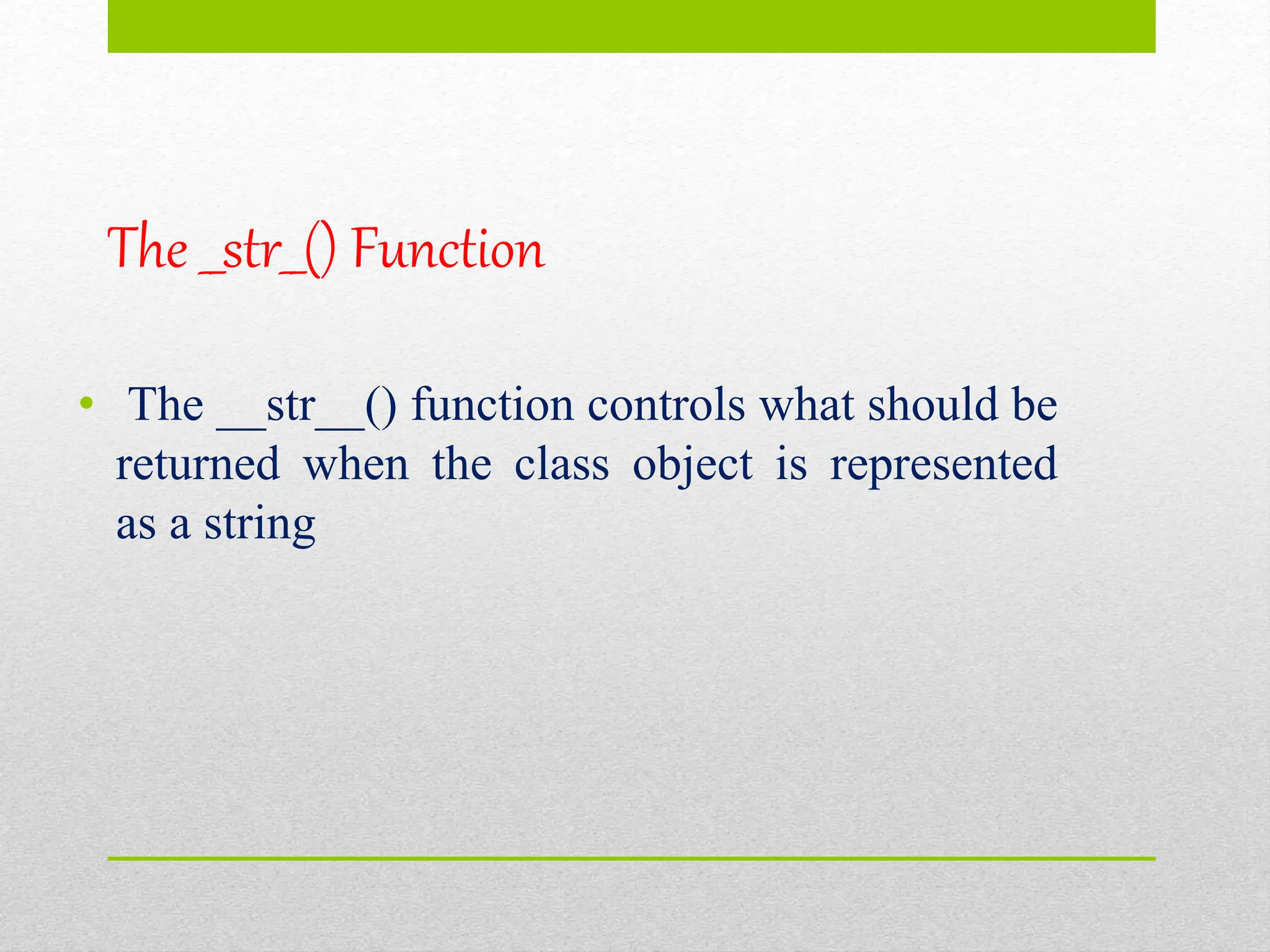 The _str_() Function

• The __str__() function controls what should be returned when the class object is represented as a string